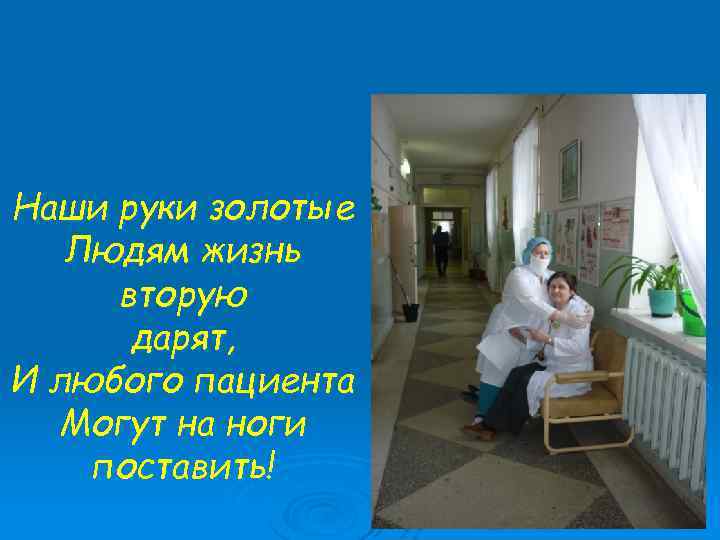 Наши руки золотые
Людям жизнь
вторую
дарят,
И любого пациента
Могут на ноги
поставить!